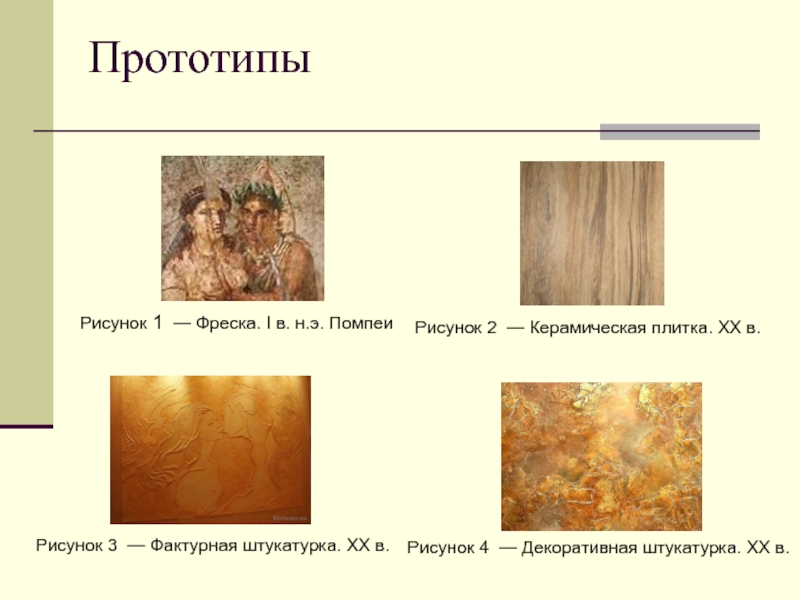 Прототипы

Рисунок 1 — Фреска. I в. н.э. Помпеи

Рисунок 2 — Керамическая плитка. XX в.

Рисунок 3 — Фактурная штукатурка. XX в.

Рисунок 4 — Декоративная штукатурка. XX в.